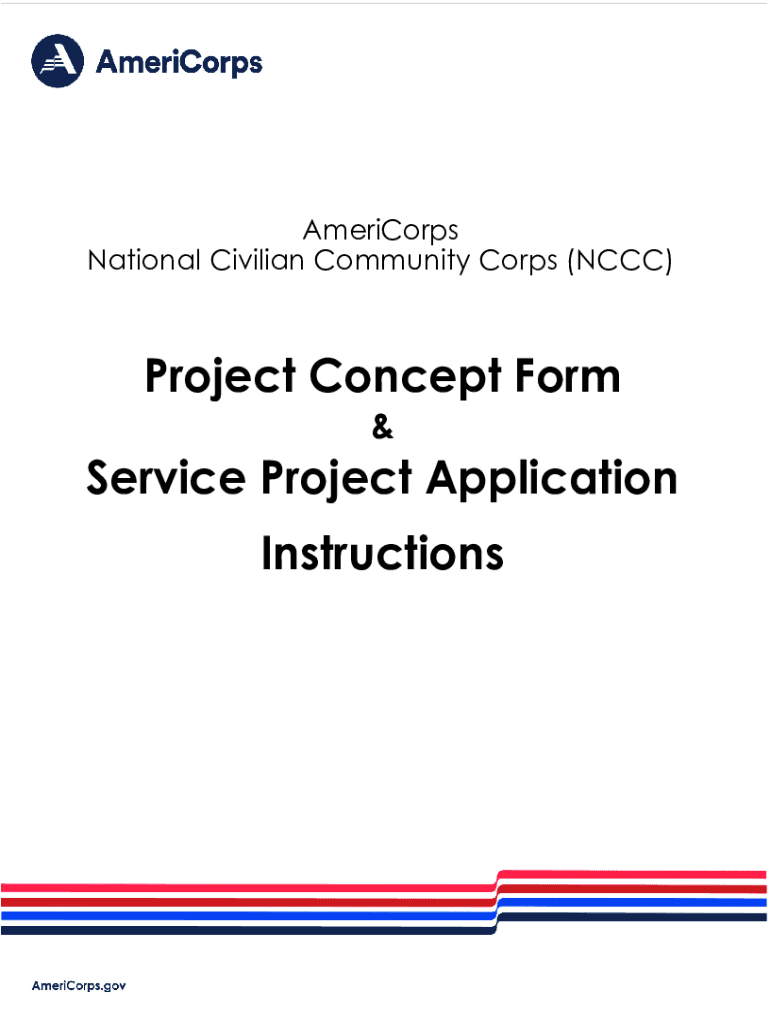 AmeriCorps

AmeriCorps
National Civilian Community Corps (NCCC)

Project Concept Form
&
Service Project Application
Instructions

AmeriCorps.gov